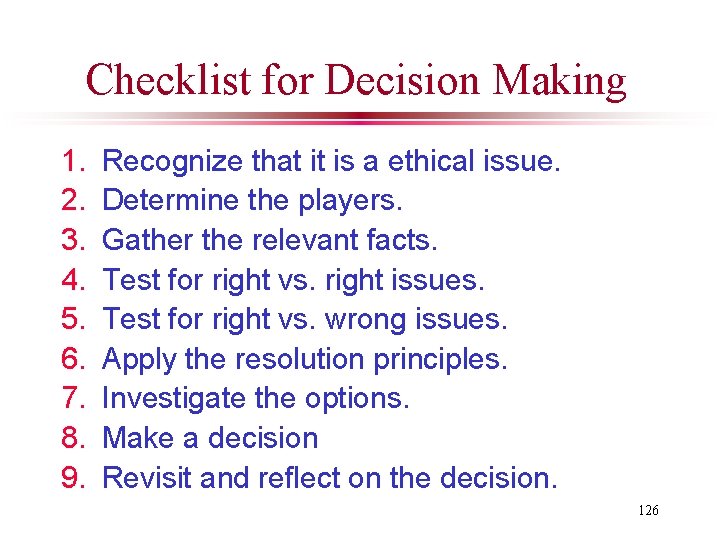 Checklist for Decision Making

1. Recognize that it is a ethical issue.
2. Determine the players.
3. Gather the relevant facts.
4. Test for right vs. right issues.
5. Test for right vs. wrong issues.
6. Apply the resolution principles.
7. Investigate the options.
8. Make a decision
9. Revisit and reflect on the decision.

126